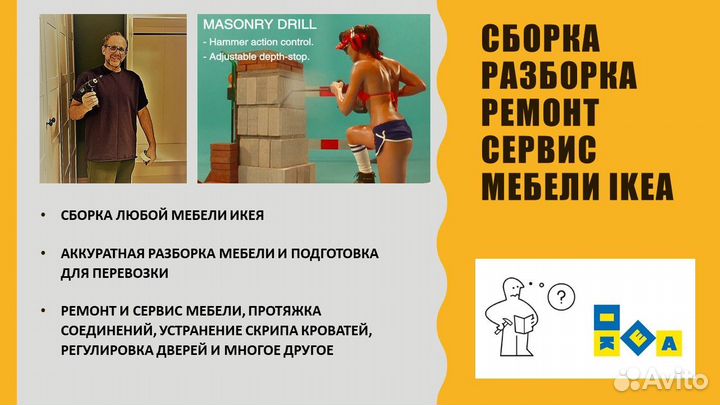 MASONRY DRILL
- Hammer action control.
- Adjustable depth-stop.

СБОРКА
РАЗБОРКА
РЕМОНТ
СЕРВИС
МЕБЕЛИ IKEA

• СБОРКА ЛЮБОЙ МЕБЕЛИ ИКЕЯ

• АККУРАТНАЯ РАЗБОРКА МЕБЕЛИ И ПОДГОТОВКА ДЛЯ ПЕРЕВОЗКИ

• РЕМОНТ И СЕРВИС МЕБЕЛИ, ПРОТЯЖКА СОЕДИНЕНИЙ, УСТРАНЕНИЕ СКРИПА КРОВАТЕЙ, РЕГУЛИРОВКА ДВЕРЕЙ И МНОГОЕ ДРУГОЕ

?

I K E A

Avito